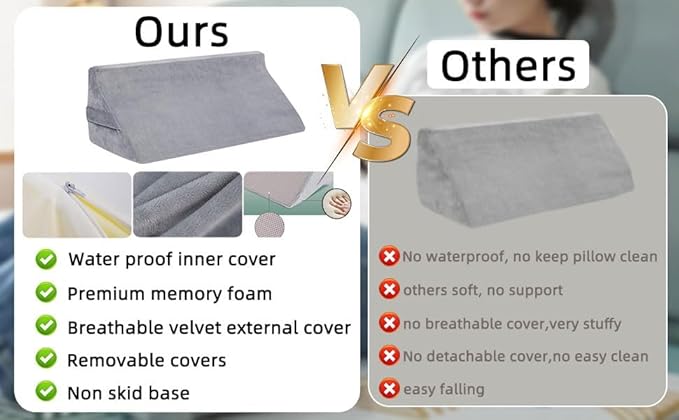 Ours

VS

Others

Water proof inner cover
Premium memory foam
Breathable velvet external cover
Removable covers
Non skid base

No waterproof, no keep pillow clean
others soft, no support
no breathable cover,very stuffy
No detachable cover,no easy clean
easy falling